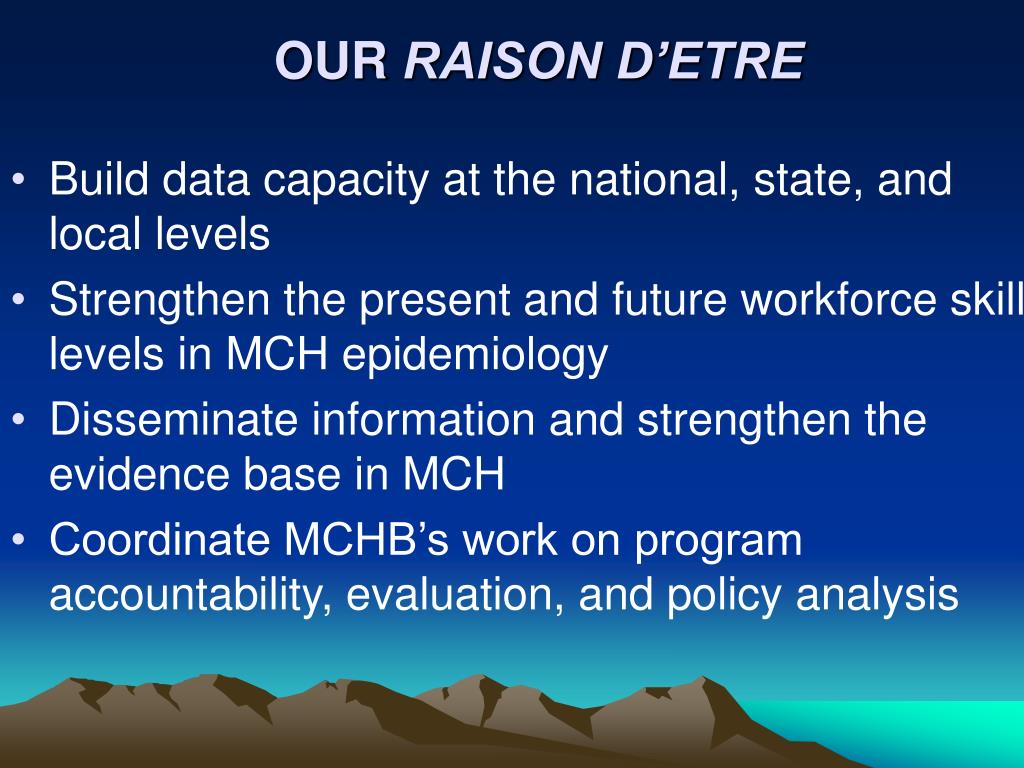 OUR RAISON D'ETRE

• Build data capacity at the national, state, and local levels
• Strengthen the present and future workforce skill levels in MCH epidemiology
• Disseminate information and strengthen the evidence base in MCH
• Coordinate MCHB's work on program accountability, evaluation, and policy analysis